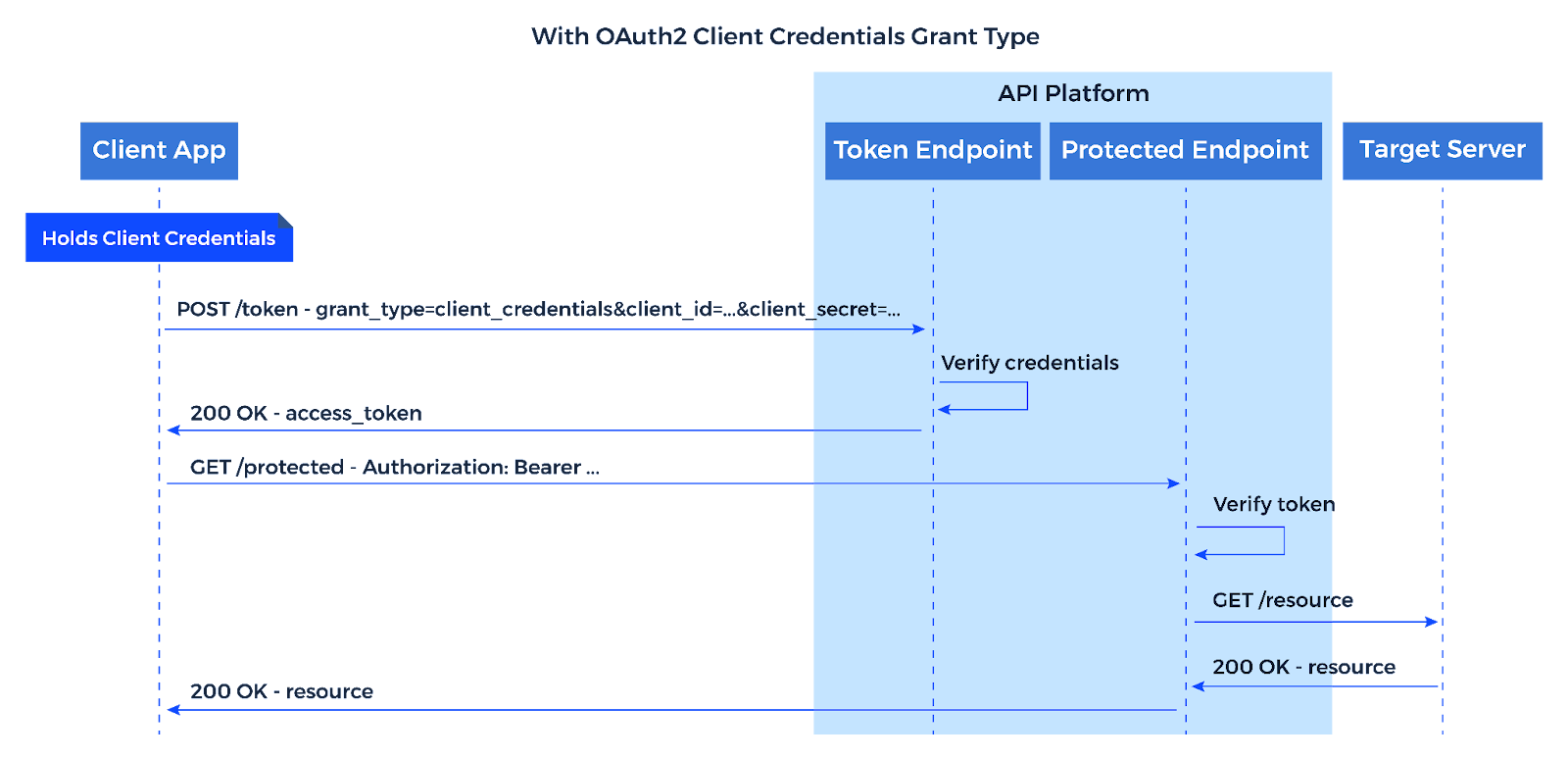 With OAuth2 Client Credentials Grant Type

API Platform

Client App

Token Endpoint

Protected Endpoint

Target Server

Holds Client Credentials

POST /token - grant_type=client_credentials&client_id=...&client_secret=...

Verify credentials

200 OK - access_token

GET /protected - Authorization: Bearer ...

Verify token

GET /resource

200 OK - resource

200 OK - resource